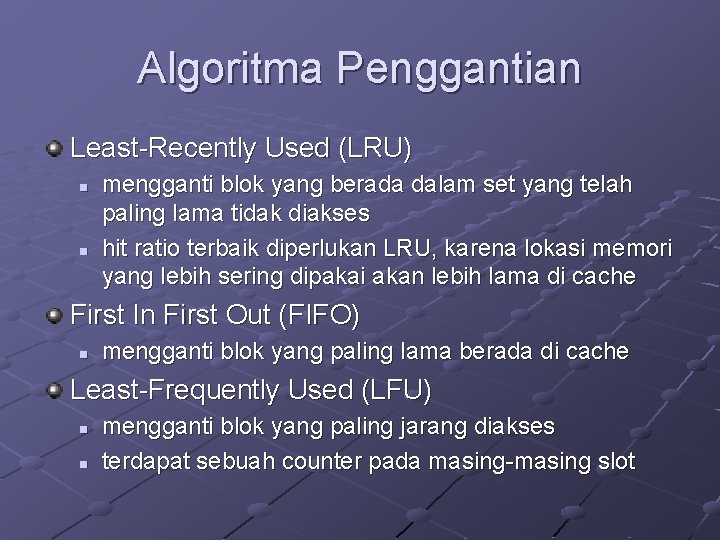 Algoritma Penggantian

Least-Recently Used (LRU)

mengganti blok yang berada dalam set yang telah paling lama tidak diakses

hit ratio terbaik diperlukan LRU, karena lokasi memori yang lebih sering dipakai akan lebih lama di cache

First In First Out (FIFO)

mengganti blok yang paling lama berada di cache

Least-Frequently Used (LFU)

mengganti blok yang paling jarang diakses

terdapat sebuah counter pada masing-masing slot